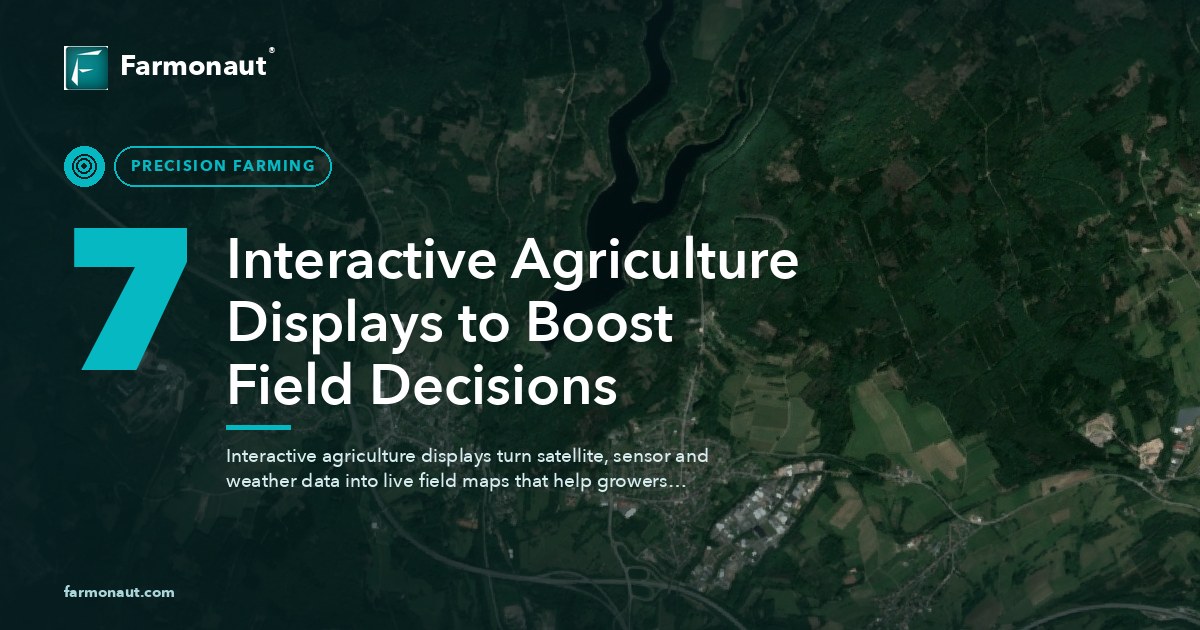 Farmonaut®

PRECISION FARMING

7 Interactive Agriculture Displays to Boost Field Decisions

Interactive agriculture displays turn satellite, sensor and weather data into live field maps that help growers...

farmonaut.com